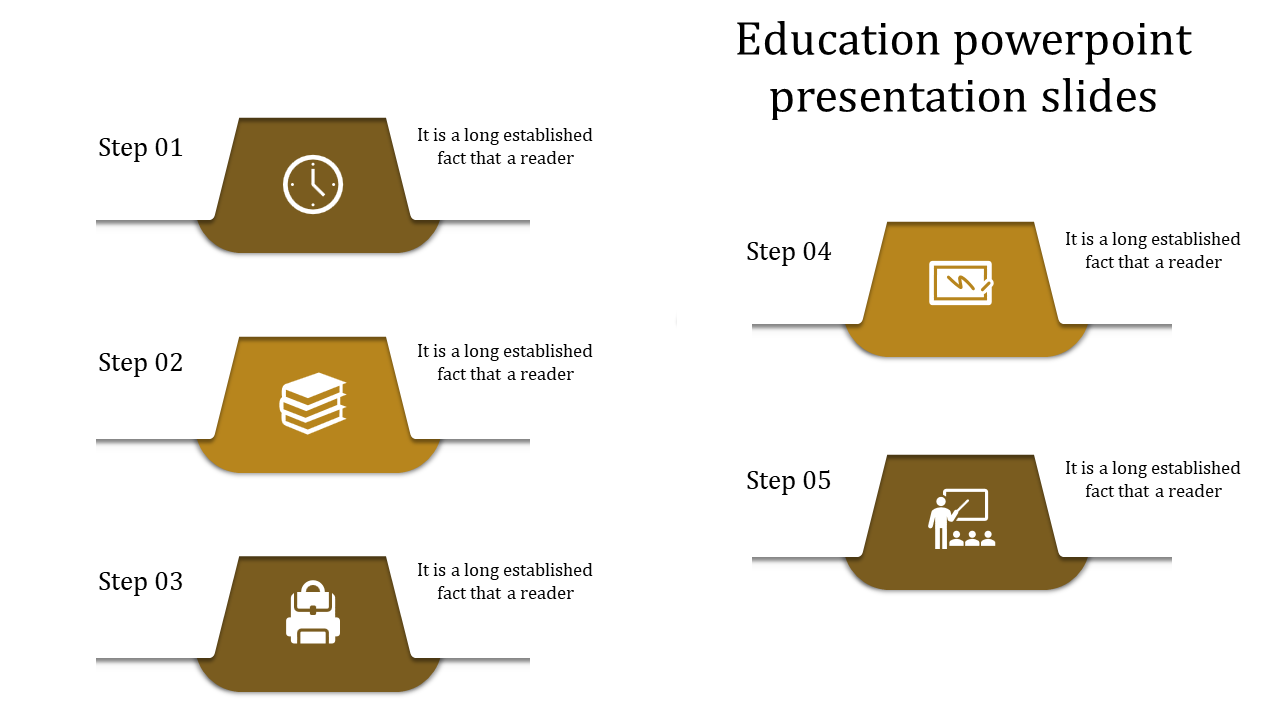 Education powerpoint presentation slides

Step 01

It is a long established fact that a reader

Step 02

It is a long established fact that a reader

Step 03

It is a long established fact that a reader

Step 04

It is a long established fact that a reader

Step 05

It is a long established fact that a reader